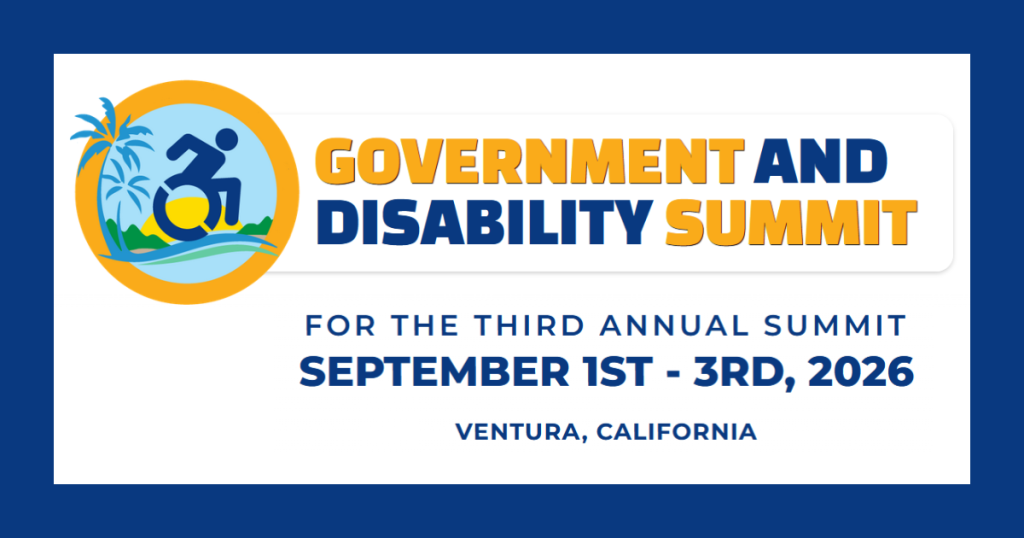 GOVERNMENT AND DISABILITY SUMMIT

FOR THE THIRD ANNUAL SUMMIT
SEPTEMBER 1ST - 3RD, 2026

VENTURA, CALIFORNIA